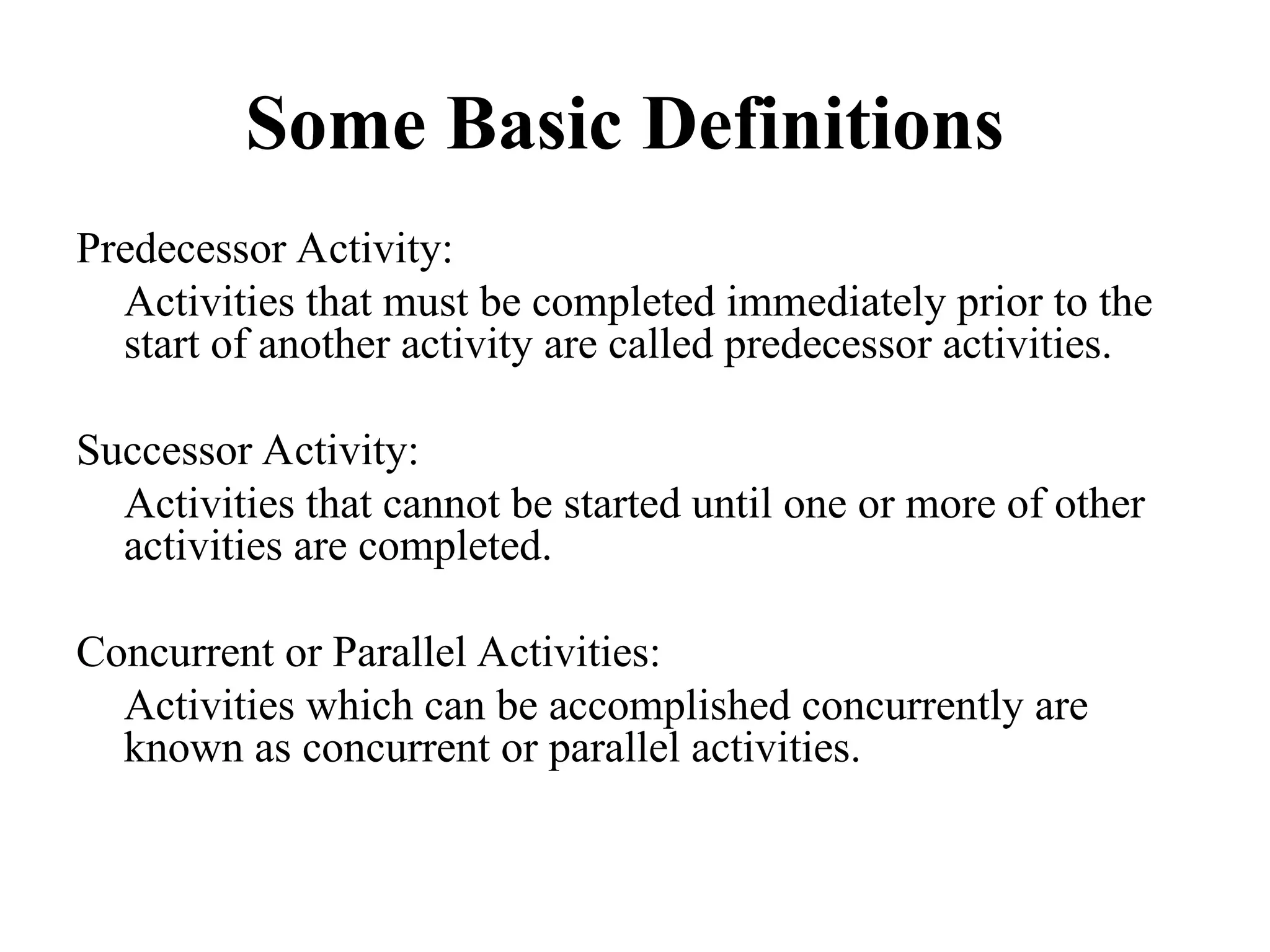 Some Basic Definitions

Predecessor Activity:

Activities that must be completed immediately prior to the start of another activity are called predecessor activities.

Successor Activity:

Activities that cannot be started until one or more of other activities are completed.

Concurrent or Parallel Activities:

Activities which can be accomplished concurrently are known as concurrent or parallel activities.